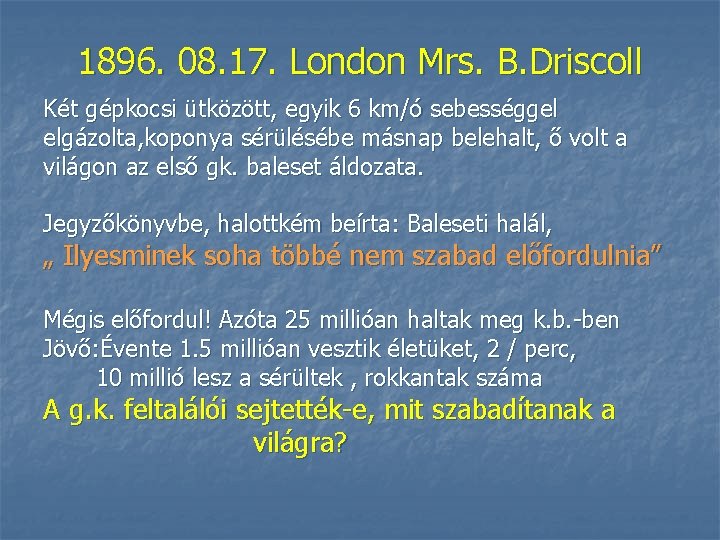 1896. 08.17. London Mrs. B.Driscoll

Két gépkocsi ütközött, egyik 6 km/ó sebességgel elgázolta,koponya sérülésébe másnap belehalt, ő volt a világon az első gk. baleset áldozata.

Jegyzőkönyvbe, halottkém beírta: Baleseti halál,
„ Ilyesminek soha többé nem szabad előfordulnia”

Mégis előfordul! Azóta 25 millióan haltak meg k.b.-ben
Jövő:Évente 1.5 millióan vesztik életüket, 2 / perc,
10 millió lesz a sérültek , rokkantak száma
A g.k. feltalálói sejtették-e, mit szabadítanak a világra?